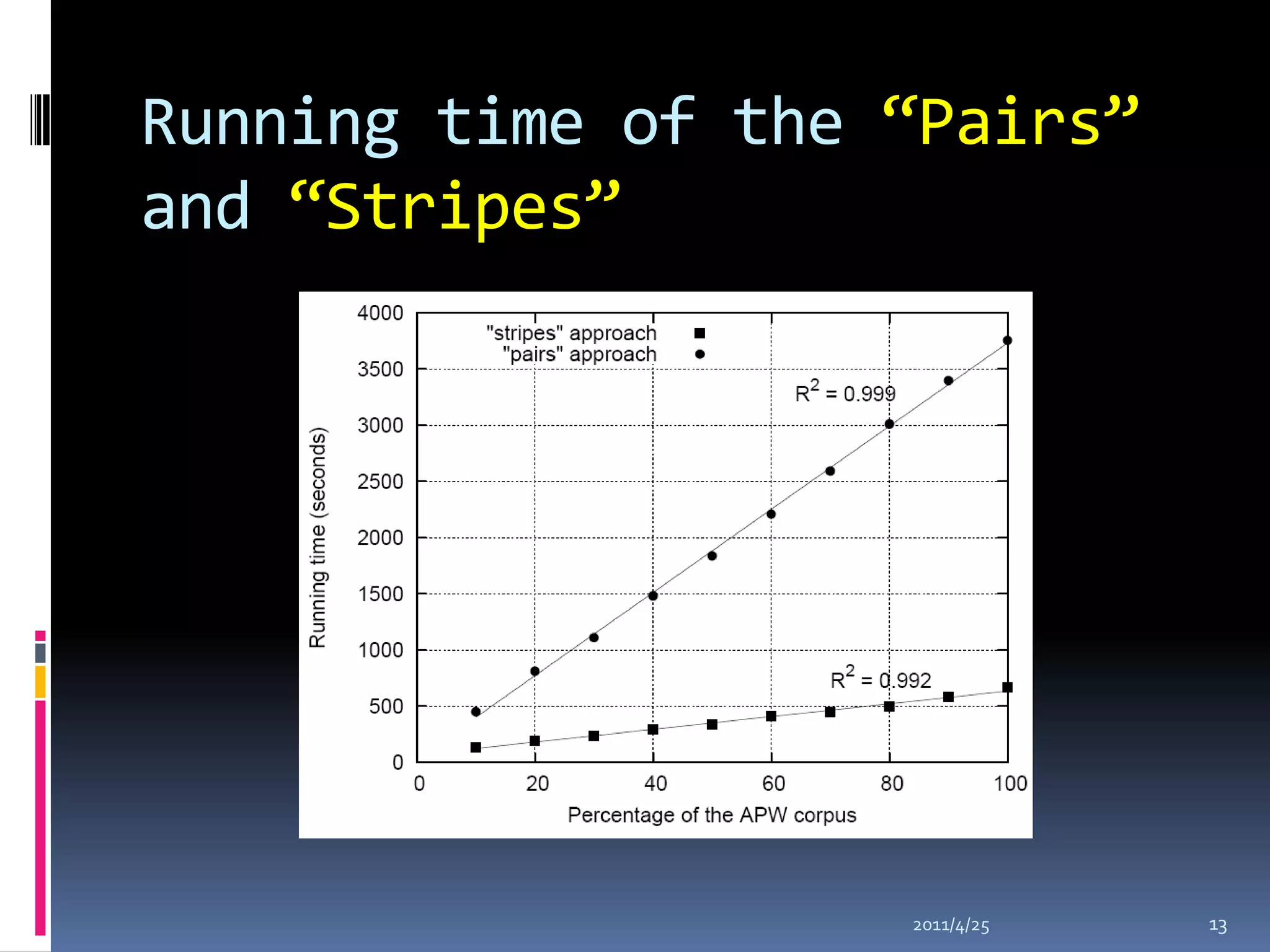 Running time of the “Pairs” and “Stripes”

"stripes" approach
"pairs" approach

$R^2 = 0.999$

$R^2 = 0.992$

Running time (seconds)

4000
3500
3000
2500
2000
1500
1000
500
0

0
20
40
60
80
100

Percentage of the APW corpus

2011/4/25

13